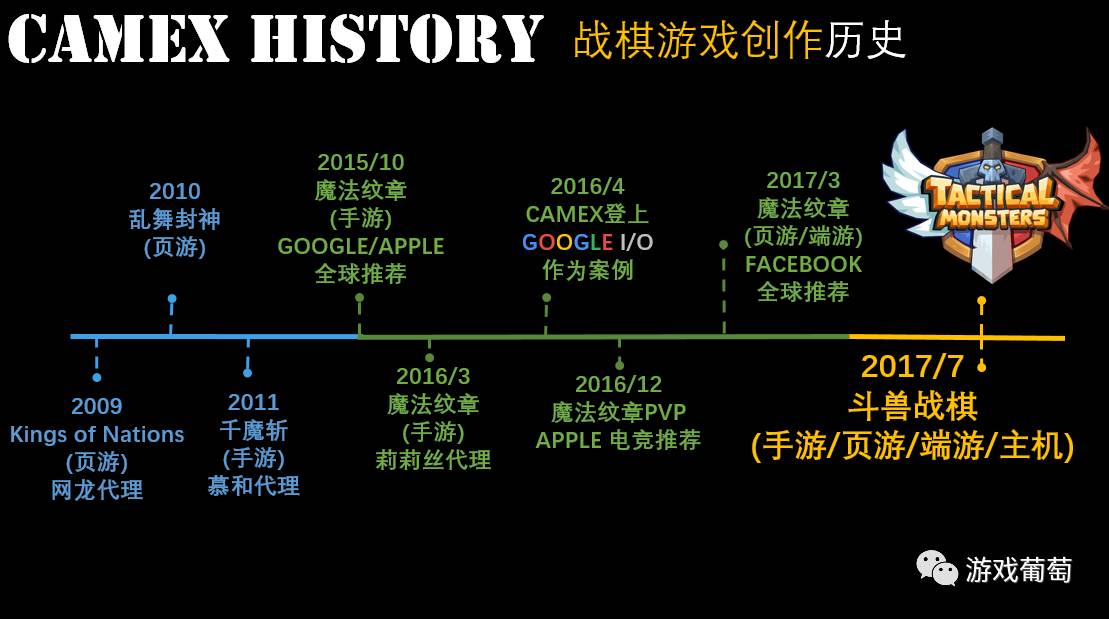 CAMEX HISTORY 战棋游戏创作历史

2010
乱舞封神
(页游)

2015/10
魔法纹章
(手游)
GOOGLE/APPLE
全球推荐

2016/4
CAMEX登上
GOOGLE I/O
作为案例

2017/3
魔法纹章
(页游/端游)
FACEBOOK
全球推荐

TACTICAL MONSTERS

2009
Kings of Nations
(页游)
网龙代理

2011
千魔斩
(手游)
慕和代理

2016/3
魔法纹章
(手游)
莉莉丝代理

2016/12
魔法纹章PVP
APPLE 电竞推荐

2017/7
斗兽战棋
(手游/页游/端游/主机)

游戏葡萄